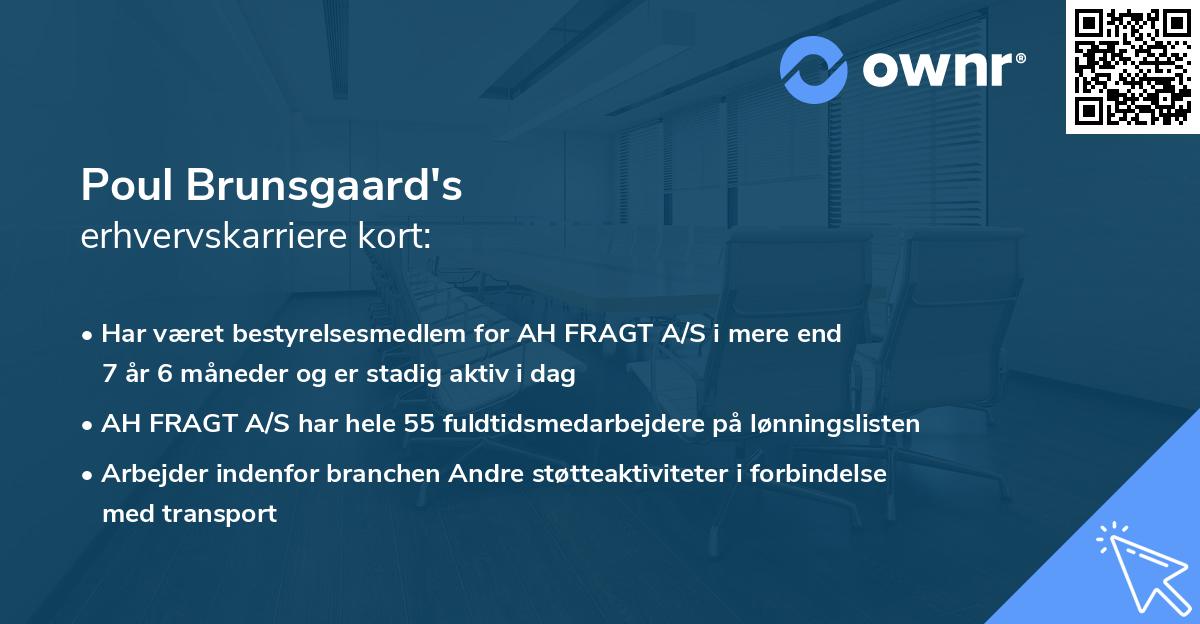 ownr®

Poul Brunsgaard's
erhvervskarriere kort:

• Har været bestyrelsesmedlem for AH FRAGT A/S i mere end 7 år 6 måneder og er stadig aktiv i dag

• AH FRAGT A/S har hele 55 fuldtidsmedarbejdere på lønningslisten

• Arbejder indenfor branchen Andre støtteaktiviteter i forbindelse med transport